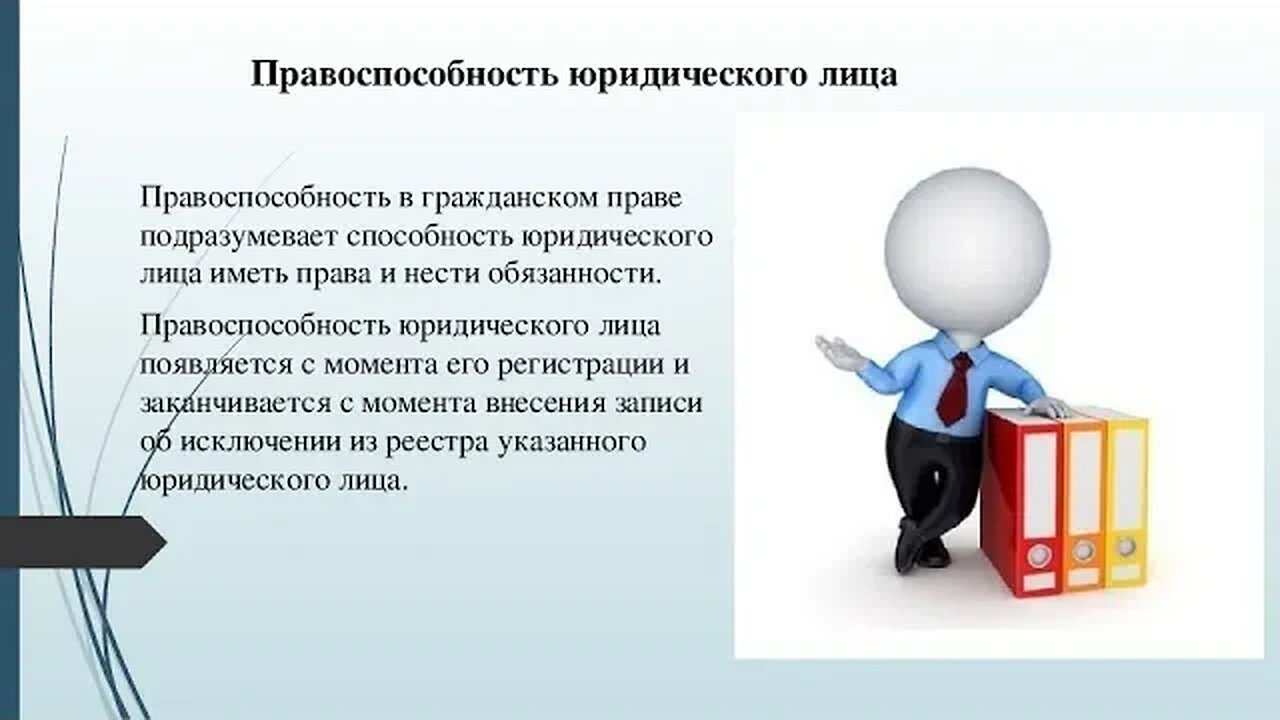 Правоспособность юридического лица

Правоспособность в гражданском праве подразумевает способность юридического лица иметь права и нести обязанности.

Правоспособность юридического лица появляется с момента его регистрации и заканчивается с момента внесения записи об исключении из реестра указанного юридического лица.